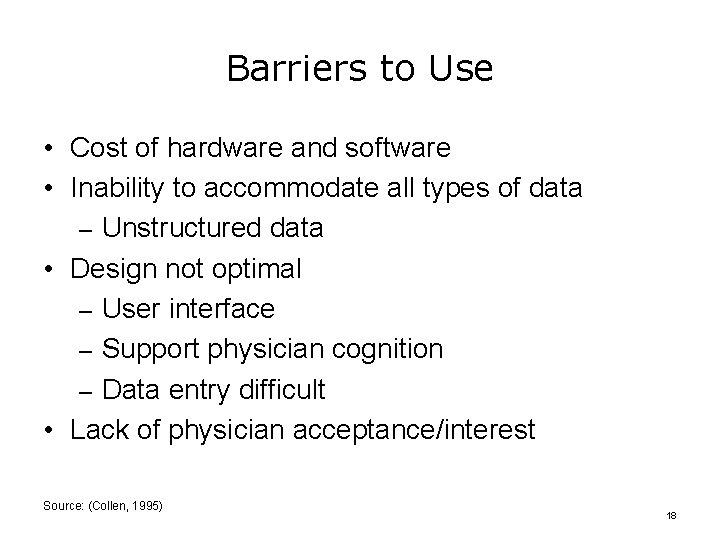 Barriers to Use

• Cost of hardware and software
• Inability to accommodate all types of data
– Unstructured data
• Design not optimal
– User interface
– Support physician cognition
– Data entry difficult
• Lack of physician acceptance/interest

Source: (Collen, 1995)

18